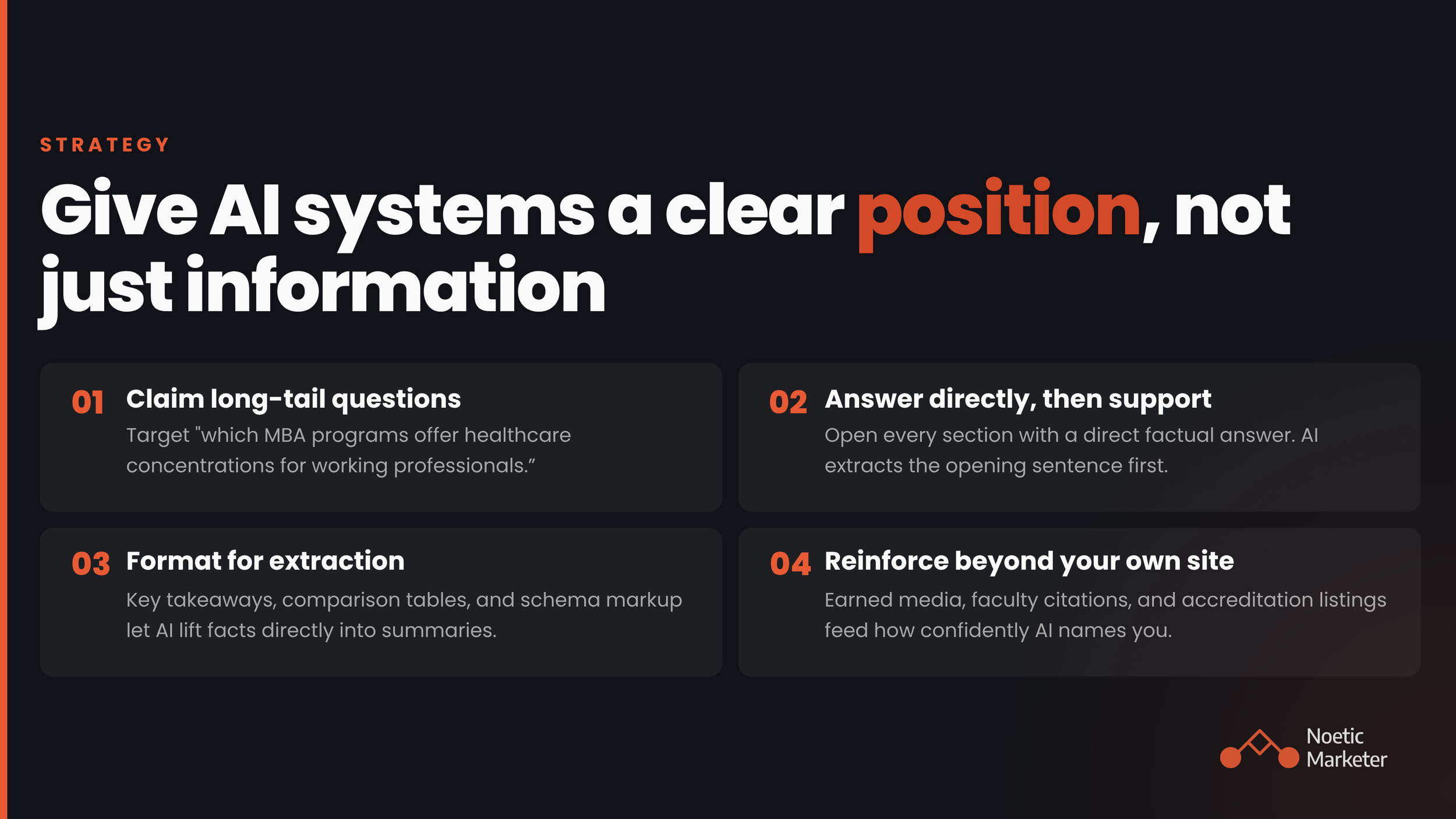 STRATEGY

Give AI systems a clear position, not just information

01 Claim long-tail questions
Target "which MBA programs offer healthcare concentrations for working professionals.”

02 Answer directly, then support
Open every section with a direct factual answer. AI extracts the opening sentence first.

03 Format for extraction
Key takeaways, comparison tables, and schema markup let AI lift facts directly into summaries.

04 Reinforce beyond your own site
Earned media, faculty citations, and accreditation listings feed how confidently AI names you.

Noetic Marketer